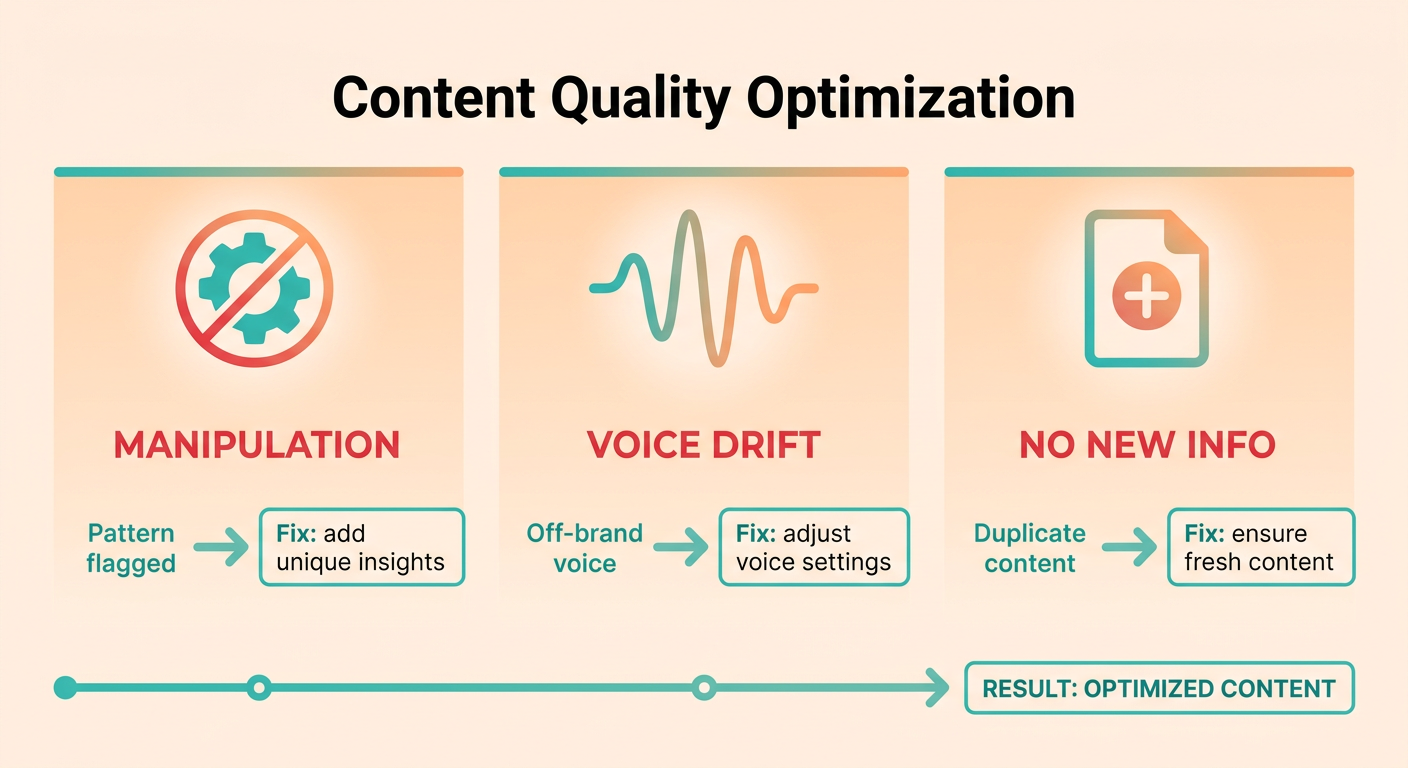 Content Quality Optimization

MANIPULATION

Pattern flagged

Fix: add unique insights

VOICE DRIFT

Off-brand voice

Fix: adjust voice settings

NO NEW INFO

Duplicate content

Fix: ensure fresh content

RESULT: OPTIMIZED CONTENT